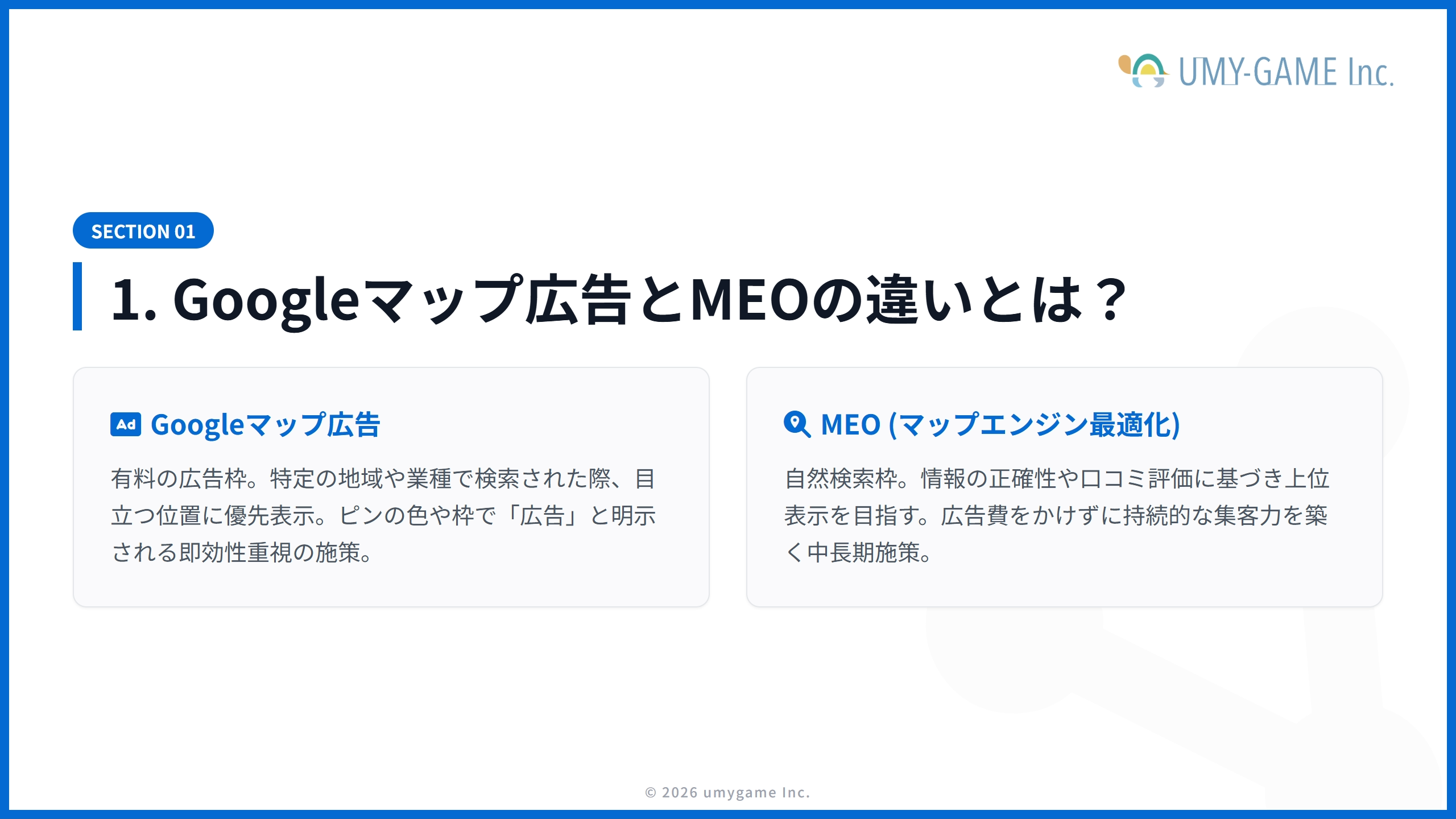 UMY-GAME Inc.

SECTION 01

1. Googleマップ広告とMEOの違いとは？

Ad Googleマップ広告

有料の広告枠。特定の地域や業種で検索された際、目立つ位置に優先表示。ピンの色や枠で「広告」と明示される即効性重視の施策。

MEO (マップエンジン最適化)

自然検索枠。情報の正確性や口コミ評価に基づき上位表示を目指す。広告費をかけずに持続的な集客力を築く中長期施策。

© 2026 umygame Inc.